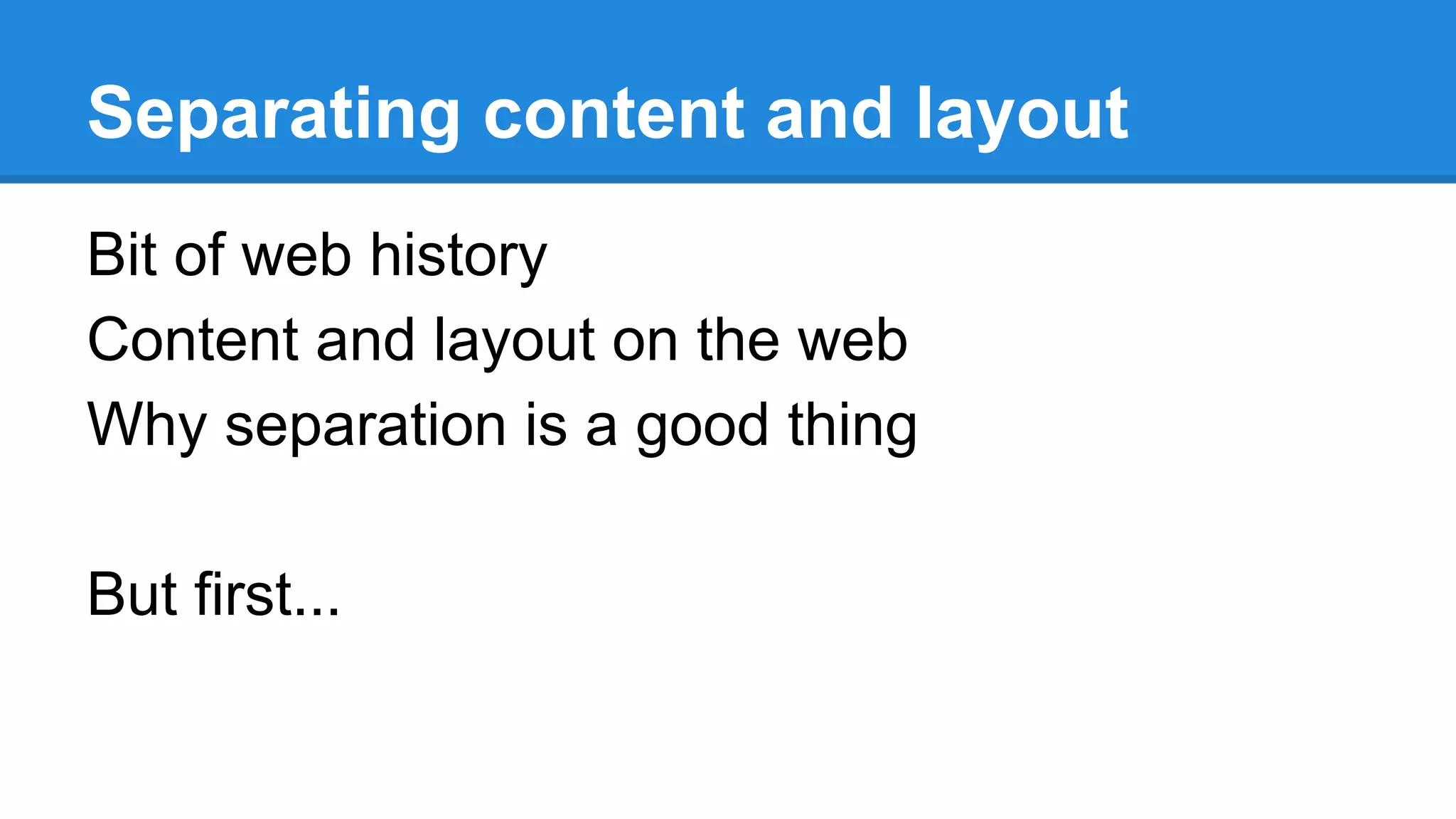 Separating content and layout

Bit of web history
Content and layout on the web
Why separation is a good thing

But first...